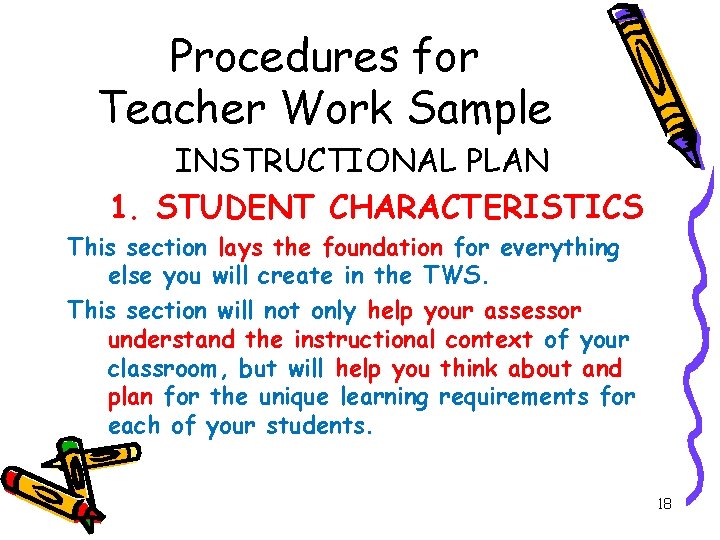 Procedures for Teacher Work Sample

INSTRUCTIONAL PLAN

1. STUDENT CHARACTERISTICS

This section lays the foundation for everything else you will create in the TWS.

This section will not only help your assessor understand the instructional context of your classroom, but will help you think about and plan for the unique learning requirements for each of your students.

18